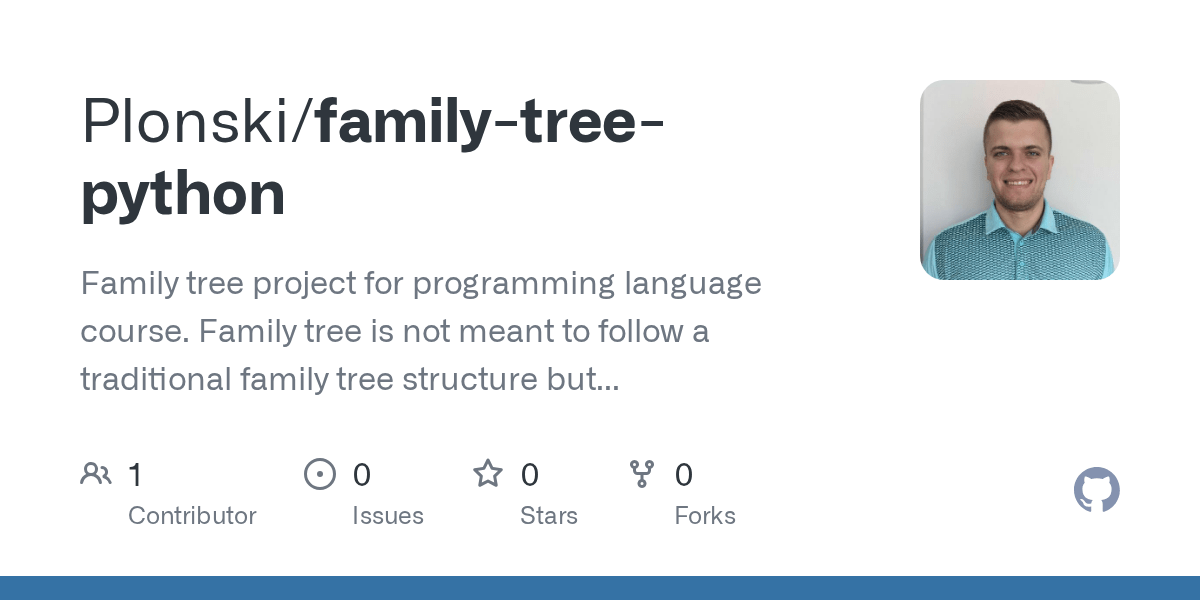 Plonski/family-tree-python

Family tree project for programming language course. Family tree is not meant to follow a traditional family tree structure but...

1
Contributor

0
Issues

0
Stars

0
Forks